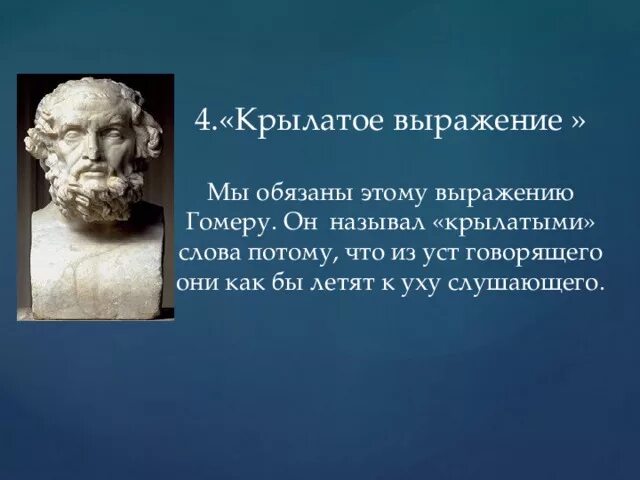 4.«Крылатое выражение »

Мы обязаны этому выражению Гомеру. Он называл «крылатыми» слова потому, что из уст говорящего они как бы летят к уху слушающего.